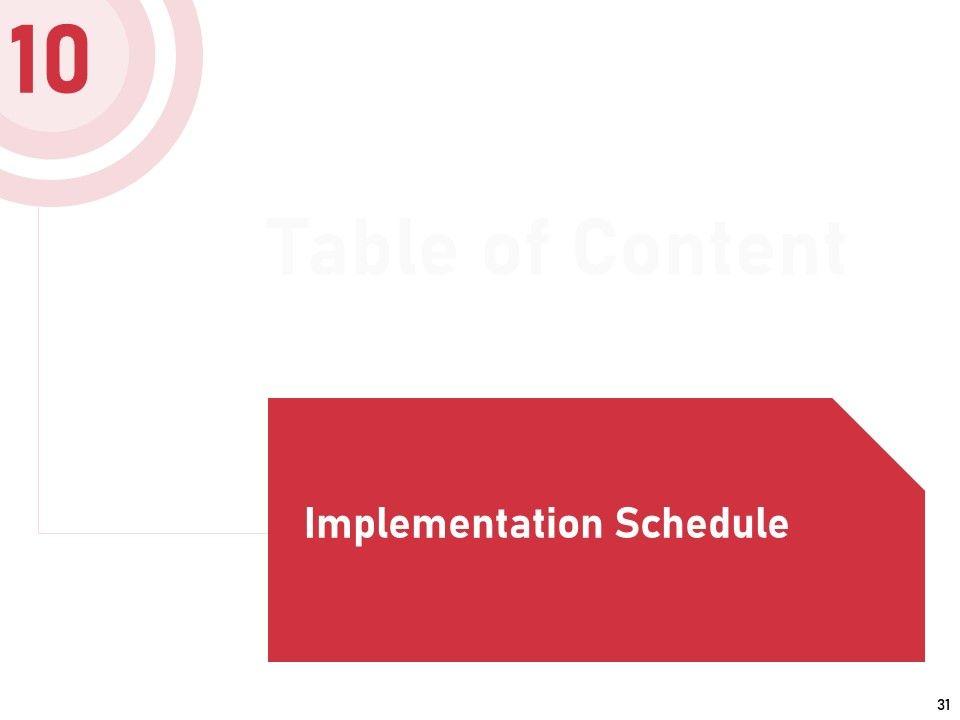 10

Table of Content

Implementation Schedule

31